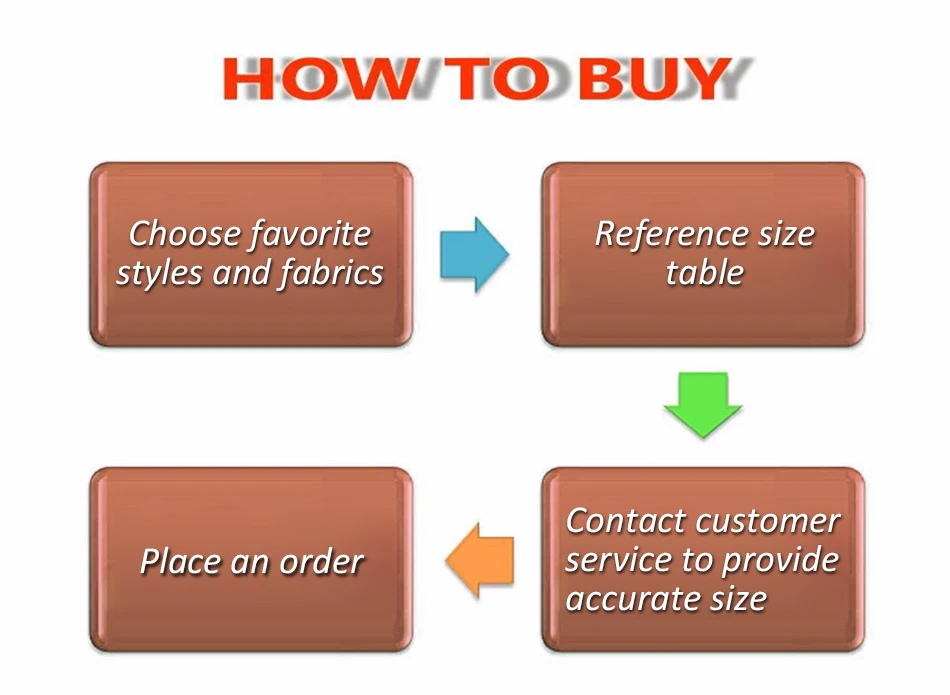 HOW TO BUY

Choose favorite styles and fabrics

Reference size table

Contact customer service to provide accurate size

Place an order